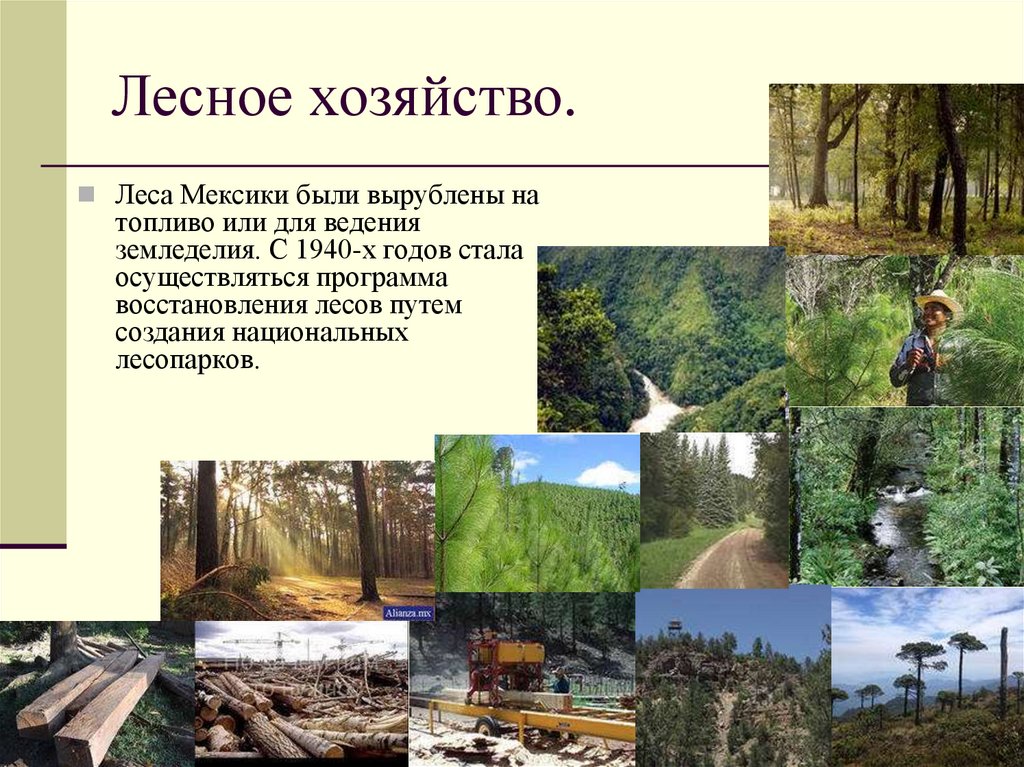 Лесное хозяйство.

Леса Мексики были вырублены на топливо или для ведения земледелия. С 1940-х годов стала осуществляться программа восстановления лесов путем создания национальных лесопарков.

Alianza.mx